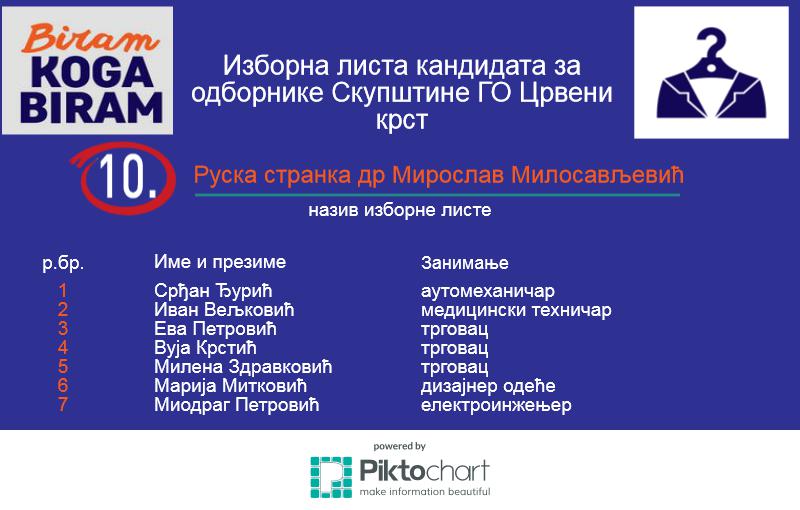 Biram KOGA BIRAM

Изборна листа кандидата за одборнике Скупштине ГО Црвени крст

10.

Руска странка др Мирослав Милосављевић

назив изборне листе

| р.бр. | Име и презиме | Занимање |
|---|---|---|
| 1 | Срђан Ђурић | аутомеханичар |
| 2 | Иван Вељковић | медицински техничар |
| 3 | Ева Петровић | трговац |
| 4 | Вуја Крстић | трговац |
| 5 | Милена Здравковић | трговац |
| 6 | Марија Митковић | дизајнер одеће |
| 7 | Миодраг Петровић | електроинжењер |

powered by
Piktochart
make information beautiful